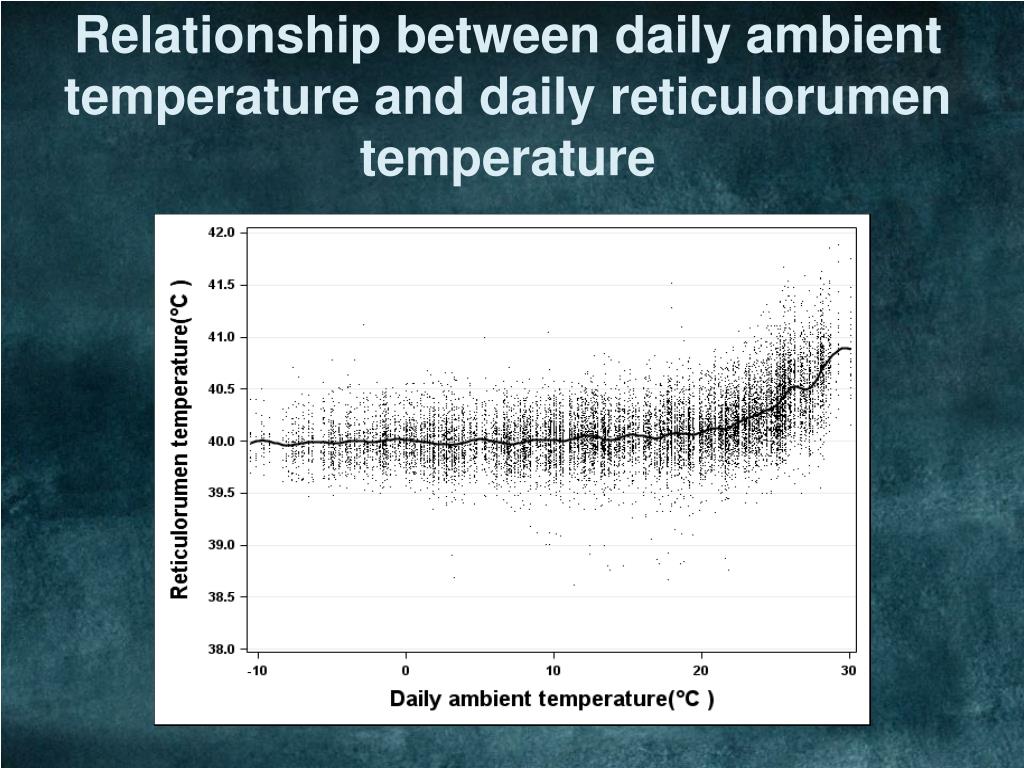 Relationship between daily ambient temperature and daily reticulorumen temperature

Reticulorumen temperature(°C )

42.0
41.5
41.0
40.5
40.0
39.5
39.0
38.5
38.0

-10
0
10
20
30

Daily ambient temperature(°C )